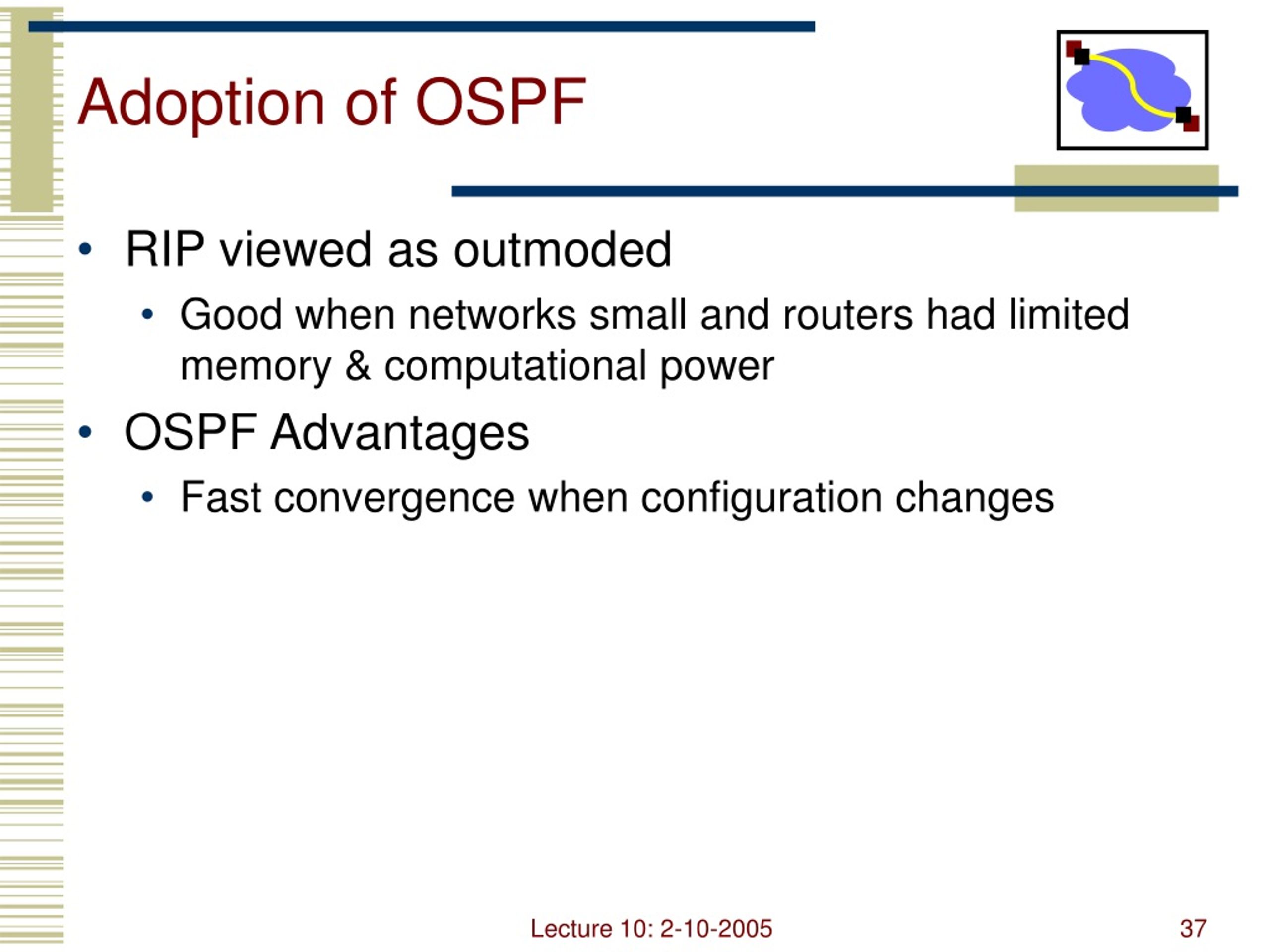 Adoption of OSPF

• RIP viewed as outmoded
  • Good when networks small and routers had limited memory & computational power
• OSPF Advantages
  • Fast convergence when configuration changes

Lecture 10: 2-10-2005

37